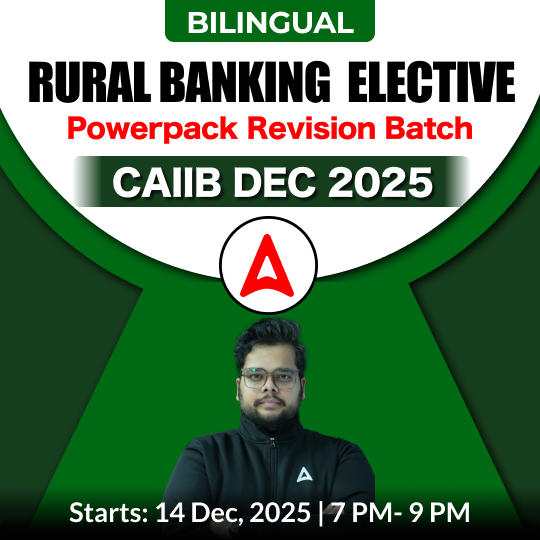 BILINGUAL

RURAL BANKING ELECTIVE

Powerpack Revision Batch

CAIIB DEC 2025

Starts: 14 Dec, 2025 | 7 PM- 9 PM